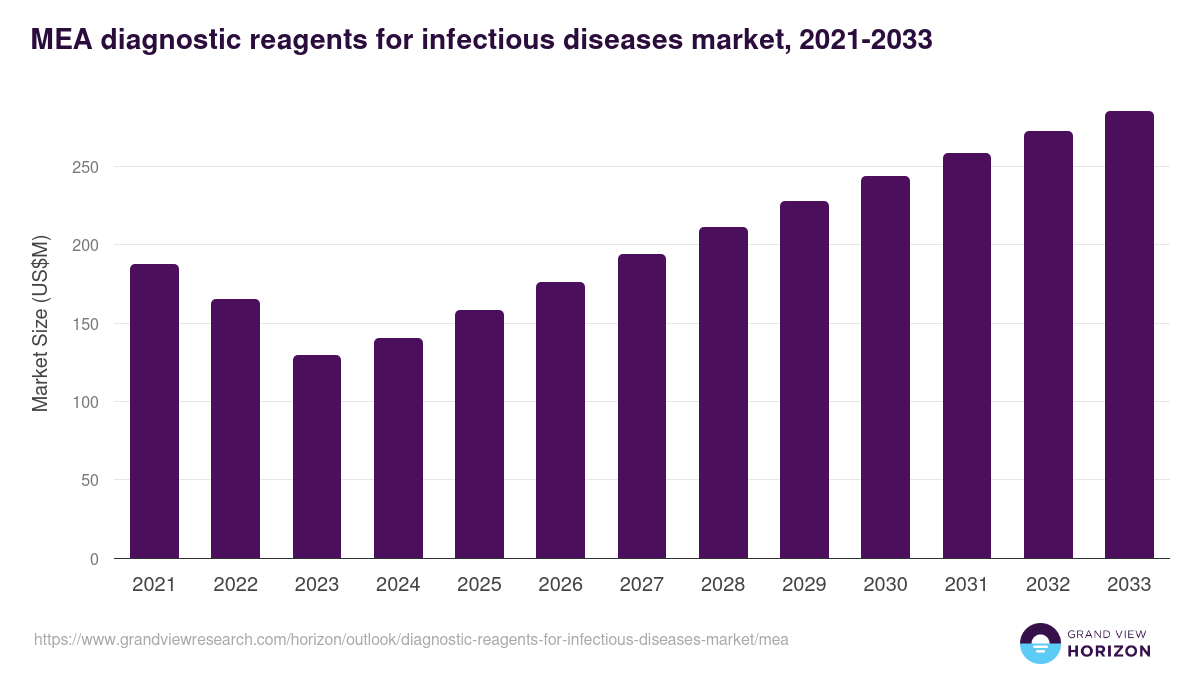 MEA diagnostic reagents for infectious diseases market, 2021-2033

Market Size (US$M)

250
200
150
100
50
0

2021 2022 2023 2024 2025 2026 2027 2028 2029 2030 2031 2032 2033

https://www.grandviewresearch.com/horizon/outlook/diagnostic-reagents-for-infectious-diseases-market/mea

GRAND VIEW HORIZON